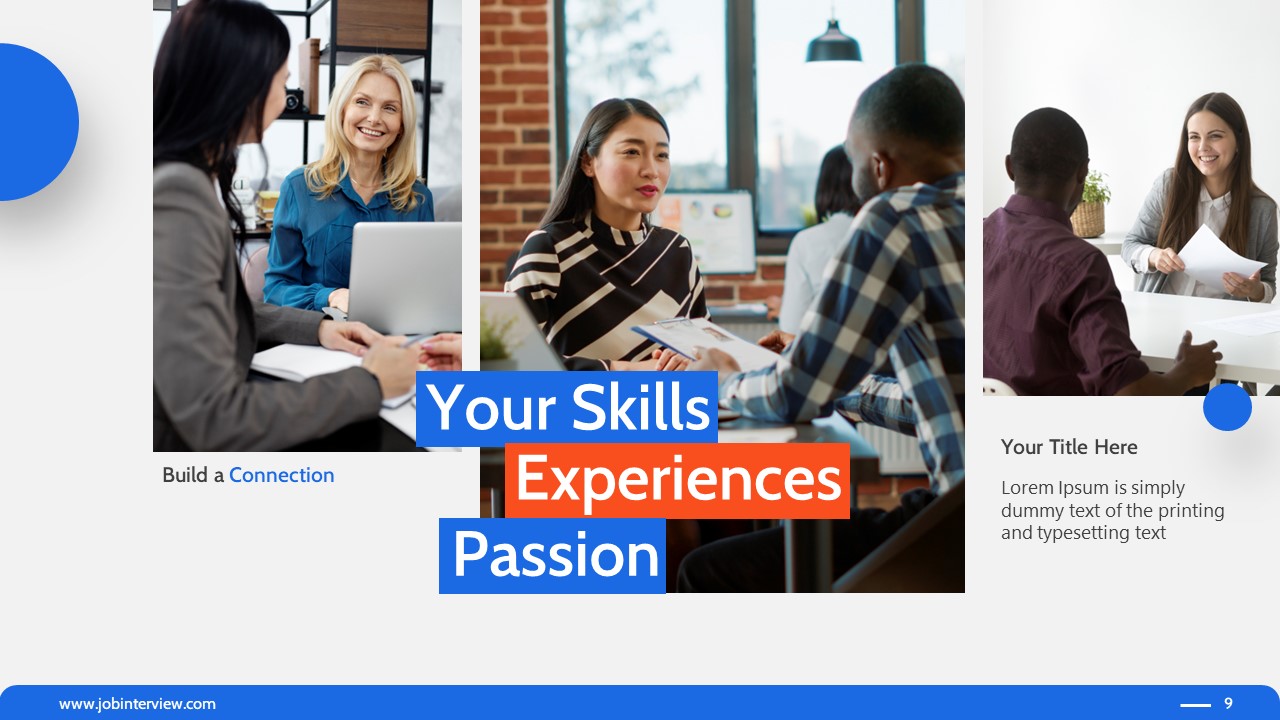 Build a Connection

Your Skills
Experiences
Passion

Your Title Here

Lorem Ipsum is simply dummy text of the printing and typesetting text

www.jobinterview.com

9